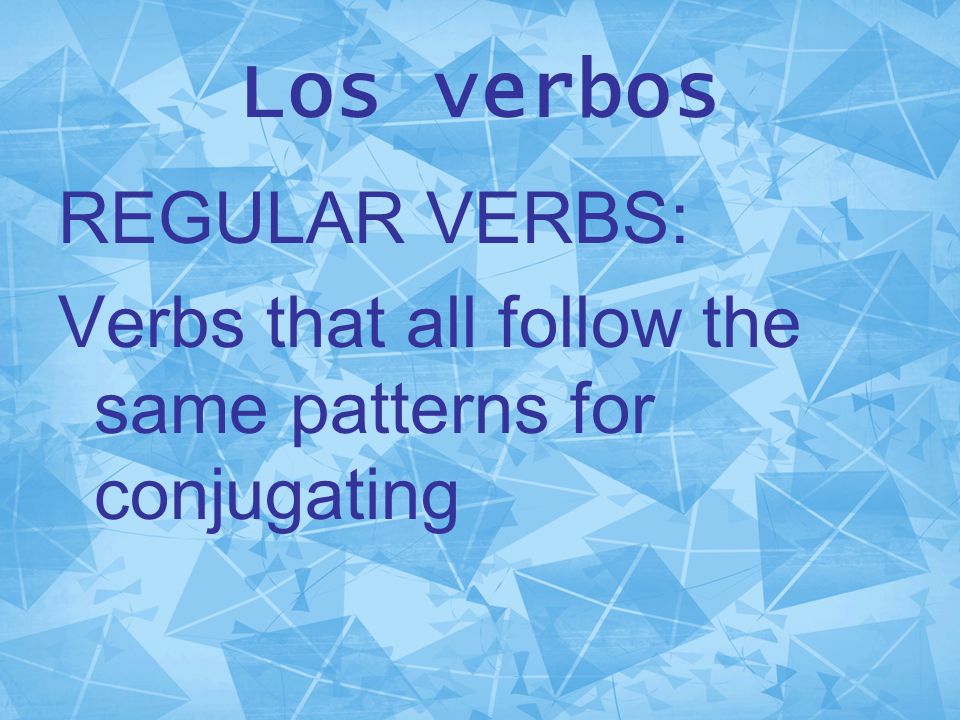 Los verbos

REGULAR VERBS:

Verbs that all follow the same patterns for conjugating